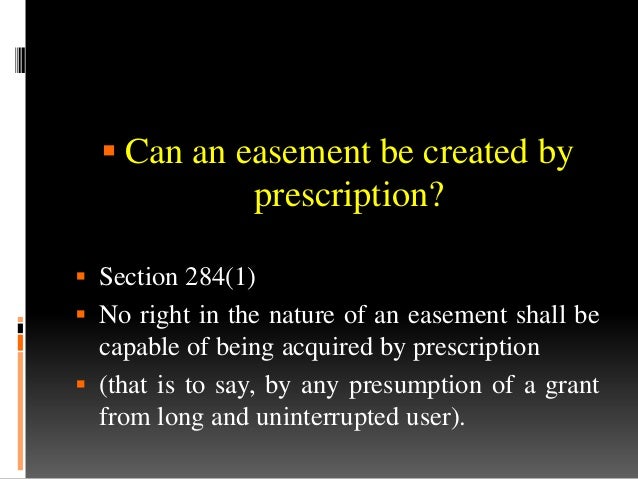 ▪ Can an easement be created by prescription?

▪ Section 284(1)
▪ No right in the nature of an easement shall be capable of being acquired by prescription
▪ (that is to say, by any presumption of a grant from long and uninterrupted user).